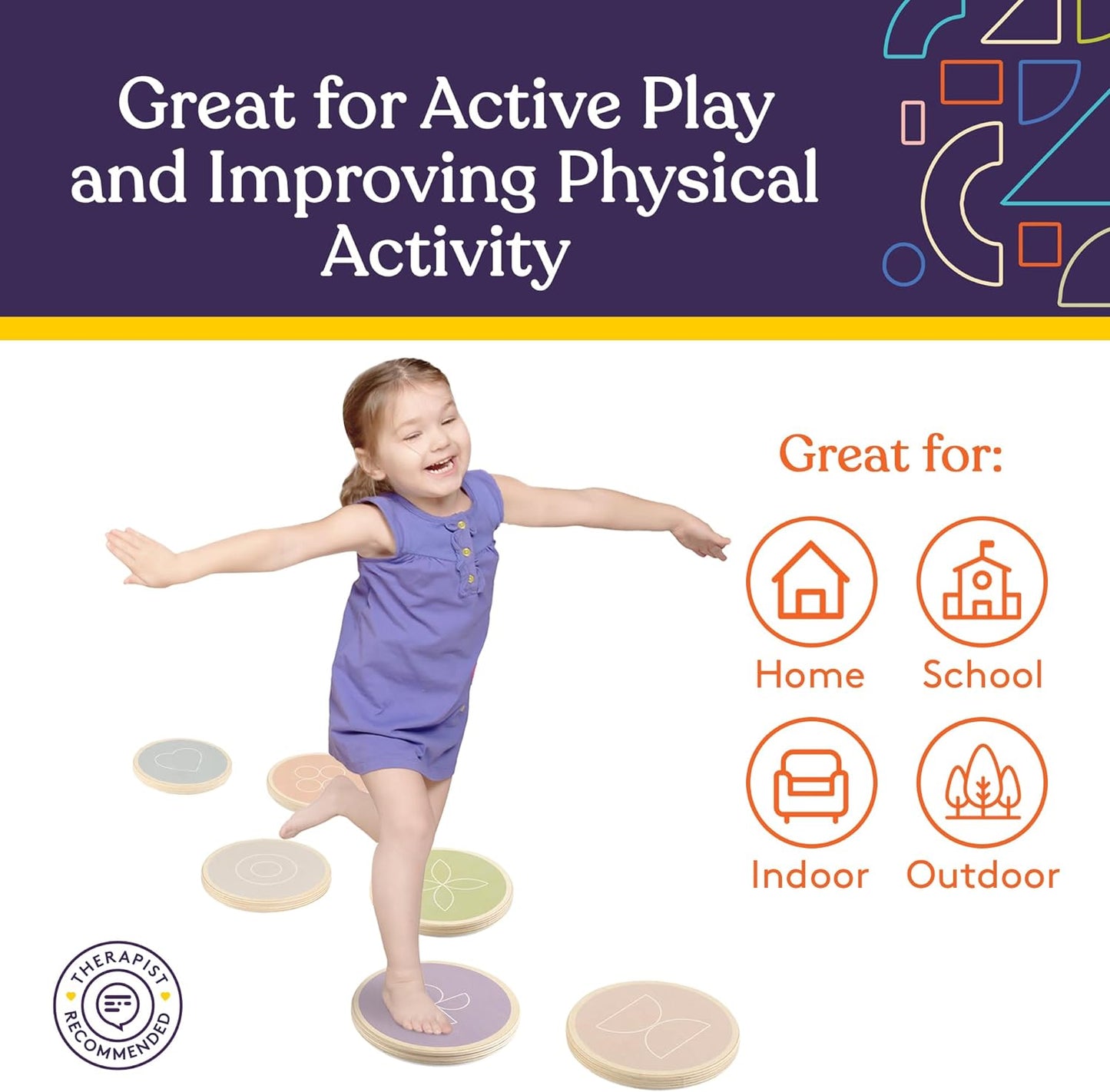 Great for Active Play and Improving Physical Activity

Great for:

Home

School

Indoor

Outdoor

THERAPIST RECOMMENDED